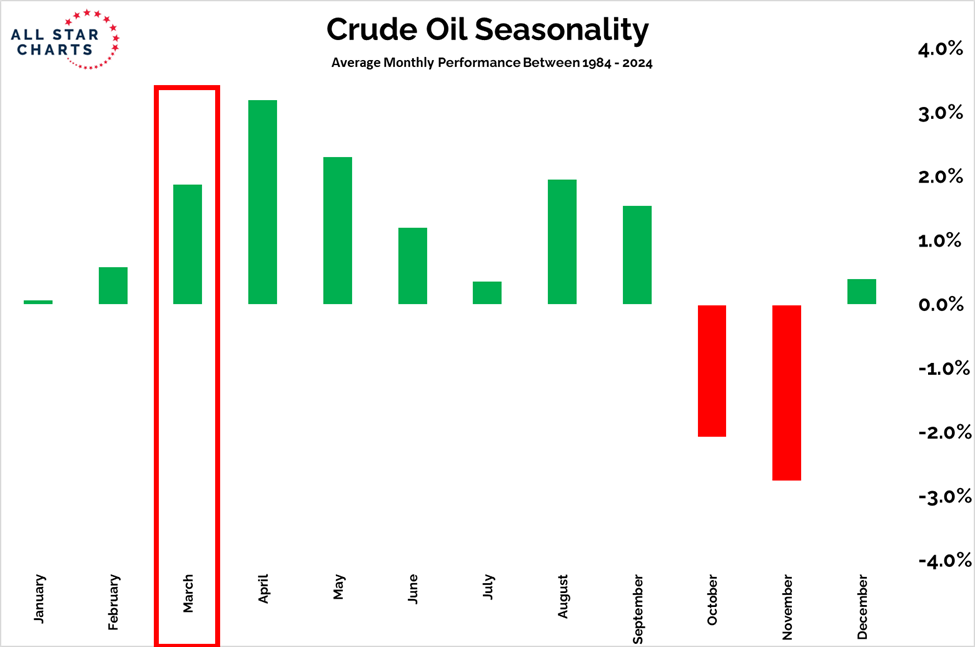 ALL STAR CHARTS

Crude Oil Seasonality

Average Monthly Performance Between 1984 - 2024

4.0%
3.0%
2.0%
1.0%
0.0%
-1.0%
-2.0%
-3.0%
-4.0%

January
February
March
April
May
June
July
August
September
October
November
December